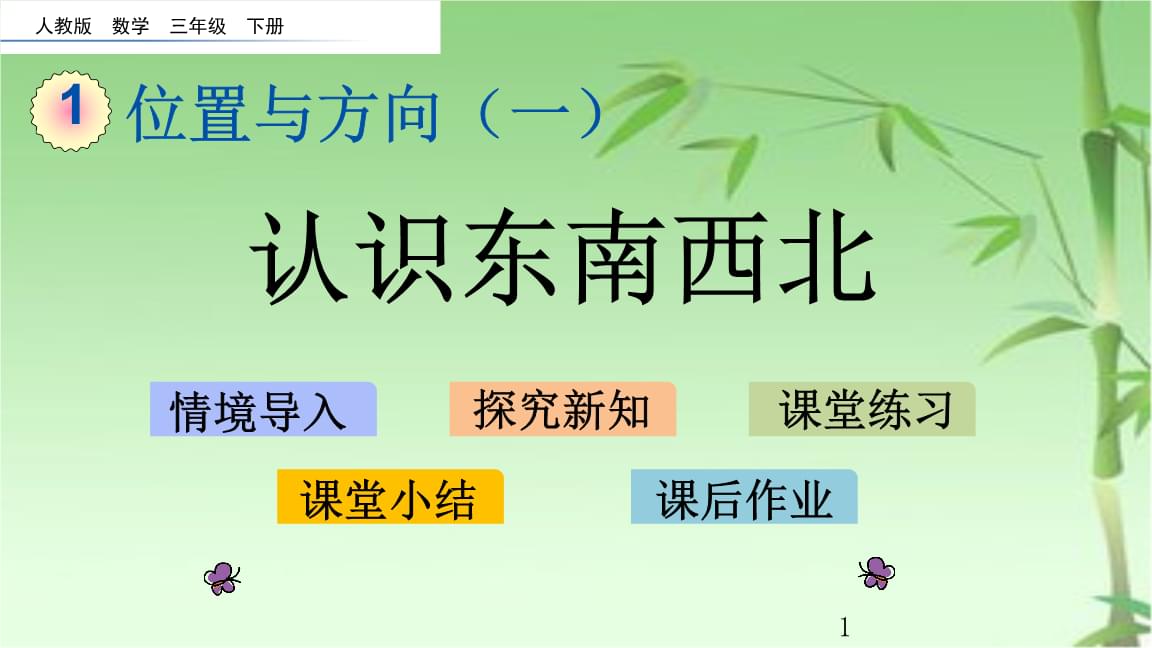 人教版 数学 三年级 下册

1 位置与方向（一）

认识东南西北

情境导入 探究新知 课堂练习

课堂小结 课后作业

1